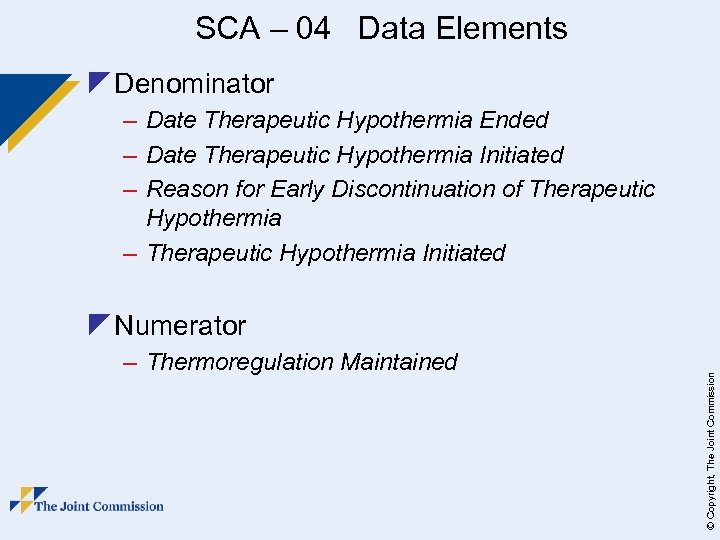 SCA – 04 Data Elements

Denominator
– Date Therapeutic Hypothermia Ended
– Date Therapeutic Hypothermia Initiated
– Reason for Early Discontinuation of Therapeutic Hypothermia
– Therapeutic Hypothermia Initiated

Numerator
– Thermoregulation Maintained

The Joint Commission

© Copyright, The Joint Commission